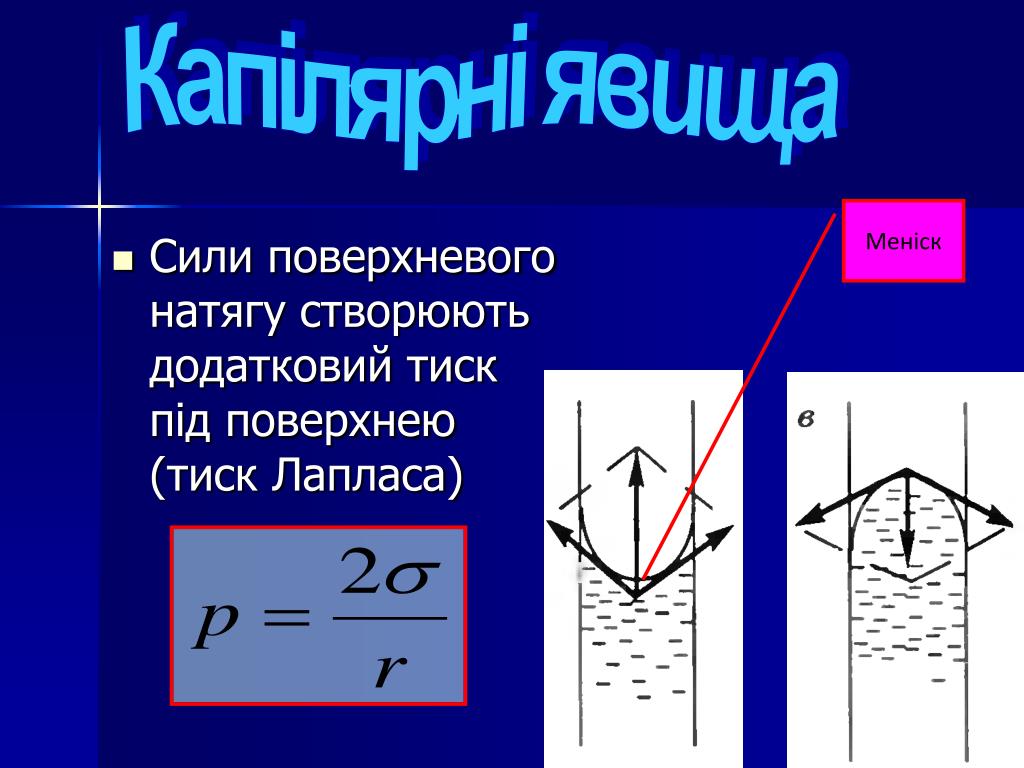 Капілярні явища

Сили поверхневого натягу створюють додатковий тиск під поверхнею (тиск Лапласа)

$p = \frac{2\sigma}{r}$

Меніск

в